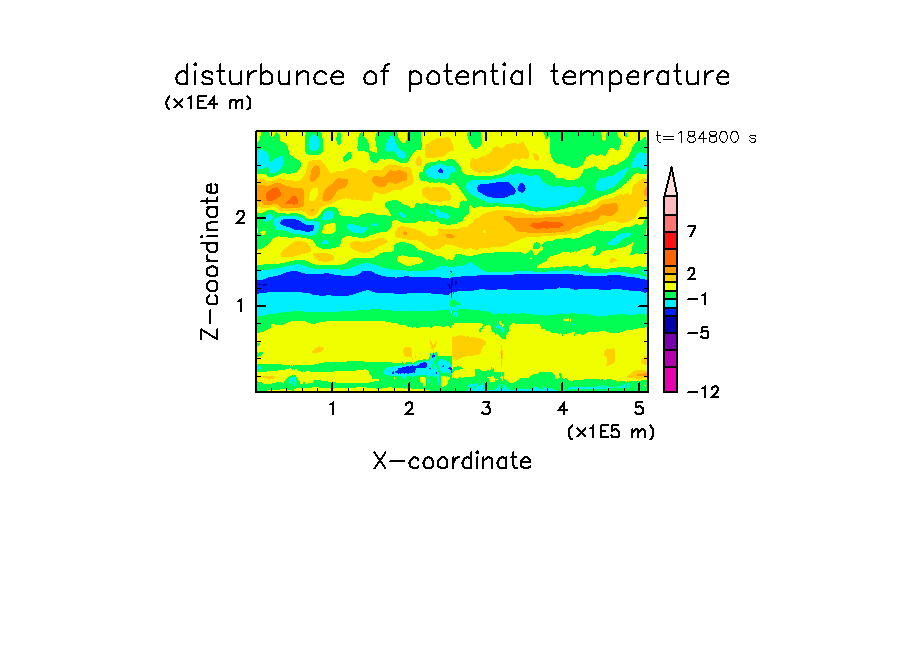 disturbunce of potential temperature

(x1E4 m)

t=184800 s

Z-coordinate

2

1

7

2

−1

−5

−12

1 2 3 4 5

(x1E5 m)

X-coordinate